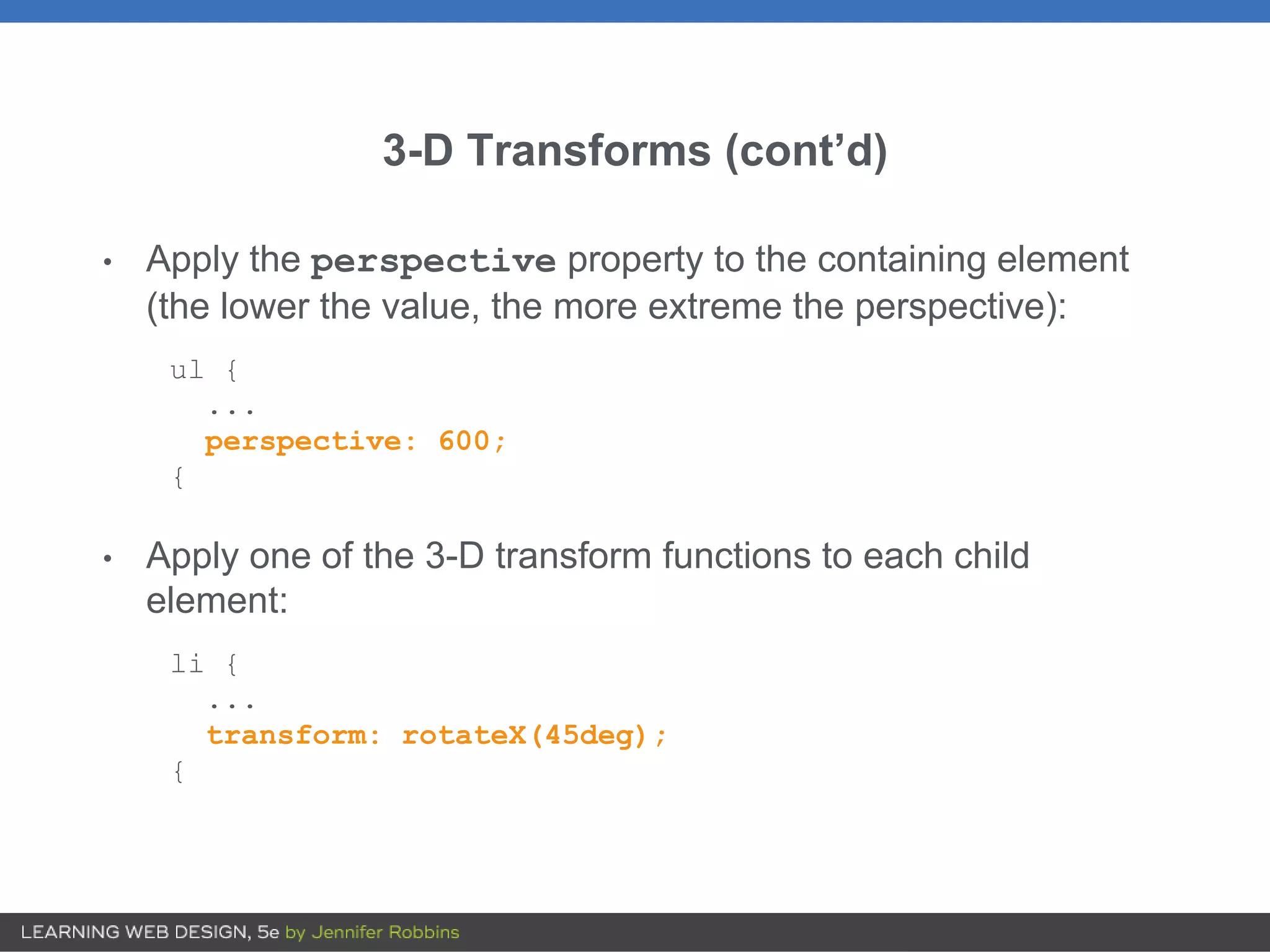 3-D Transforms (cont’d)

• Apply the perspective property to the containing element (the lower the value, the more extreme the perspective):

ul {
...
perspective: 600;
{

• Apply one of the 3-D transform functions to each child element:

li {
...
transform: rotateX(45deg);
{

LEARNING WEB DESIGN, 5e by Jennifer Robbins